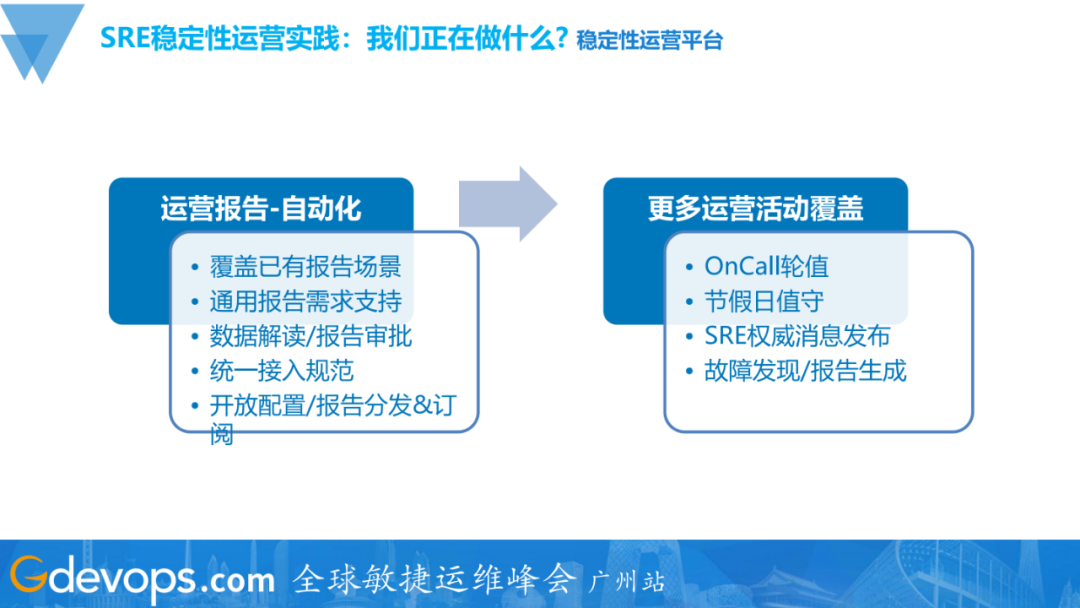 SRE稳定性运营实践：我们正在做什么？稳定性运营平台

运营报告-自动化

• 覆盖已有报告场景
• 通用报告需求支持
• 数据解读/报告审批
• 统一接入规范
• 开放配置/报告分发&订阅

更多运营活动覆盖

• OnCall轮值
• 节假日值守
• SRE权威消息发布
• 故障发现/报告生成

Gdevops.com 全球敏捷运维峰会 广州站